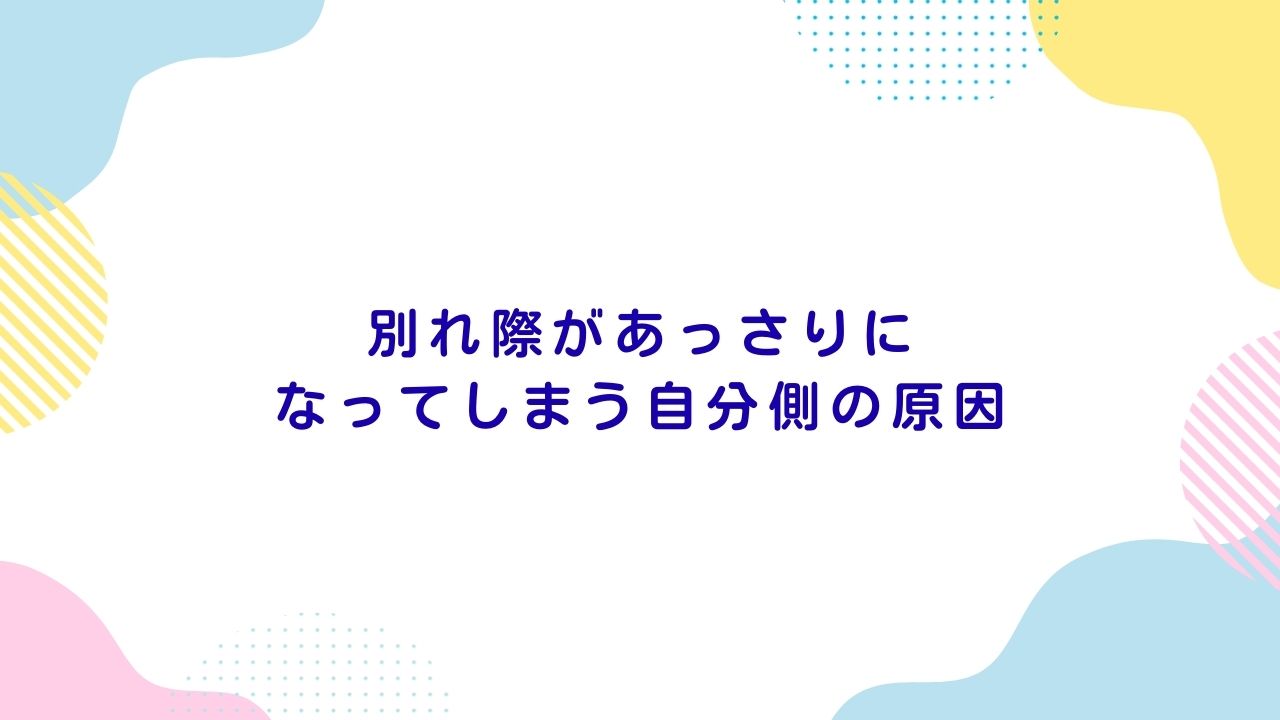 別れ際があっさりに
なってしまう自分側の原因